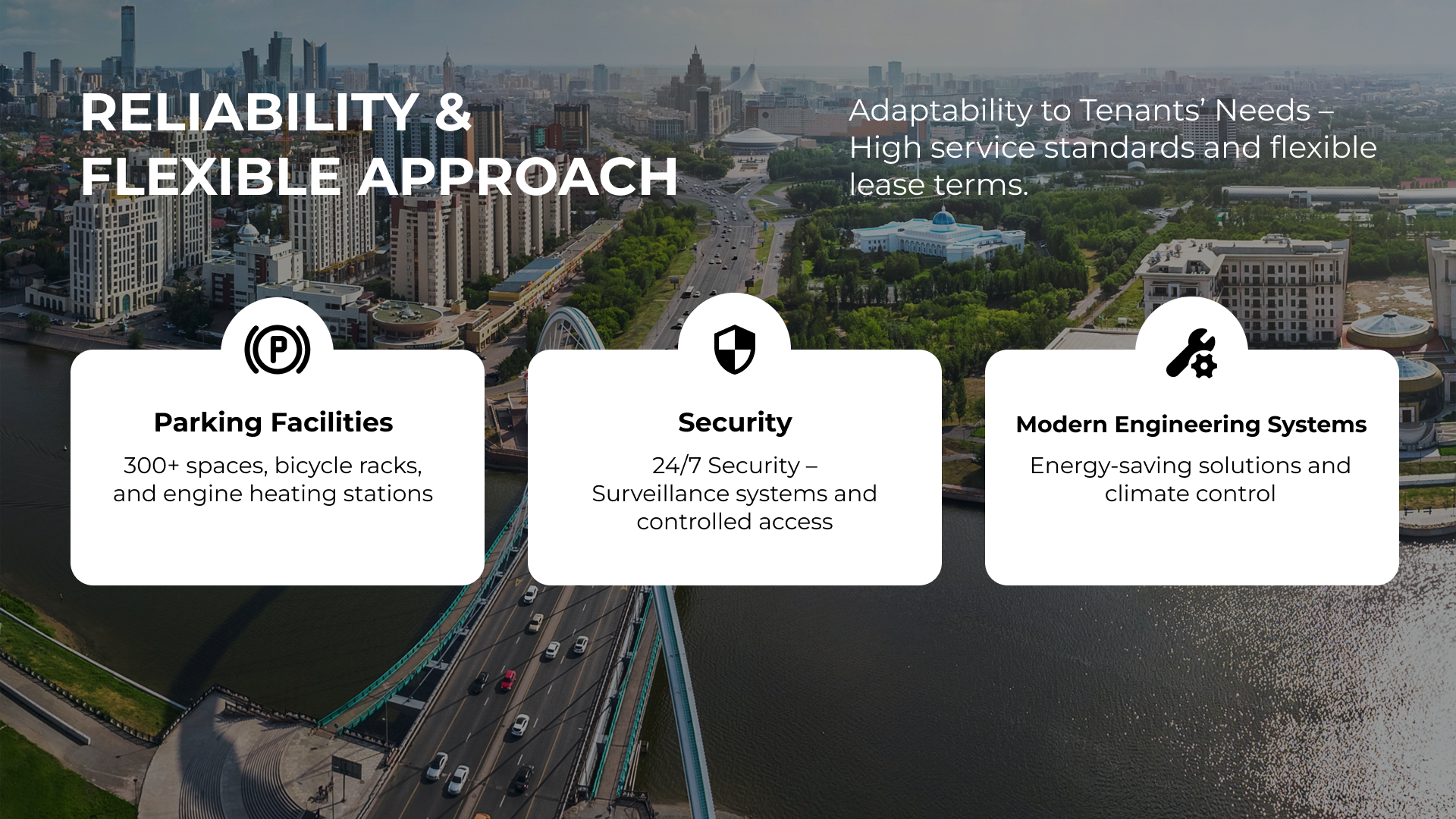 RELIABILITY &
FLEXIBLE APPROACH

Adaptability to Tenants' Needs – High service standards and flexible lease terms.

P

Parking Facilities

300+ spaces, bicycle racks, and engine heating stations

Security

24/7 Security – Surveillance systems and controlled access

Modern Engineering Systems

Energy-saving solutions and climate control